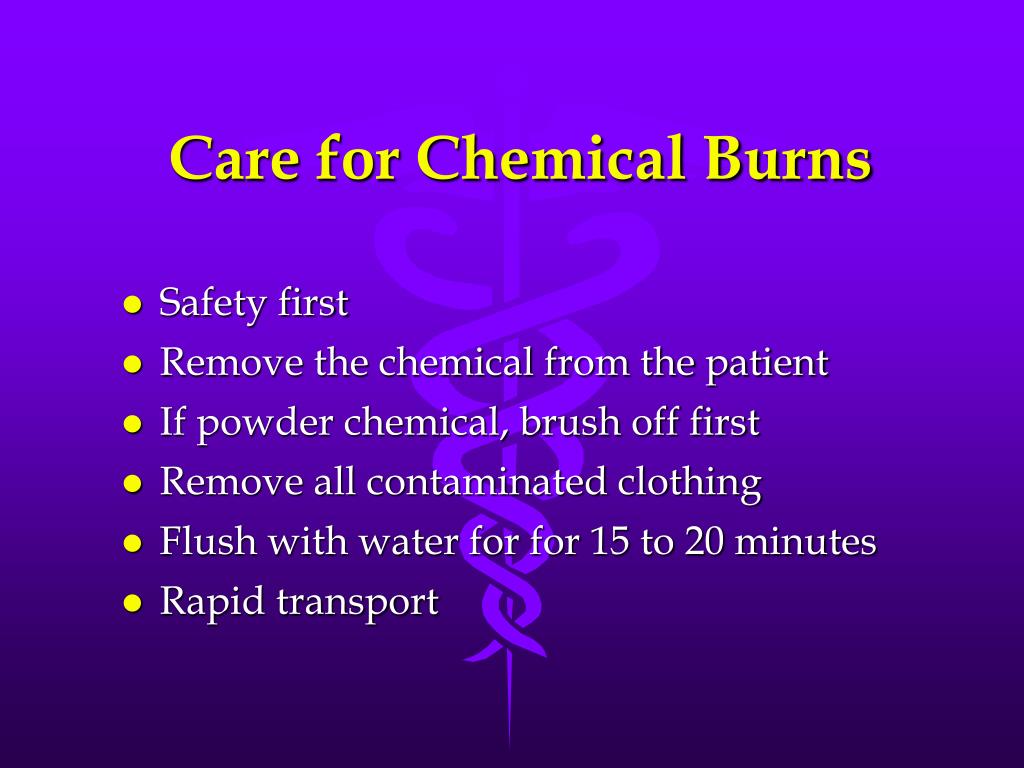 Care for Chemical Burns

- Safety first
- Remove the chemical from the patient
- If powder chemical, brush off first
- Remove all contaminated clothing
- Flush with water for for 15 to 20 minutes
- Rapid transport